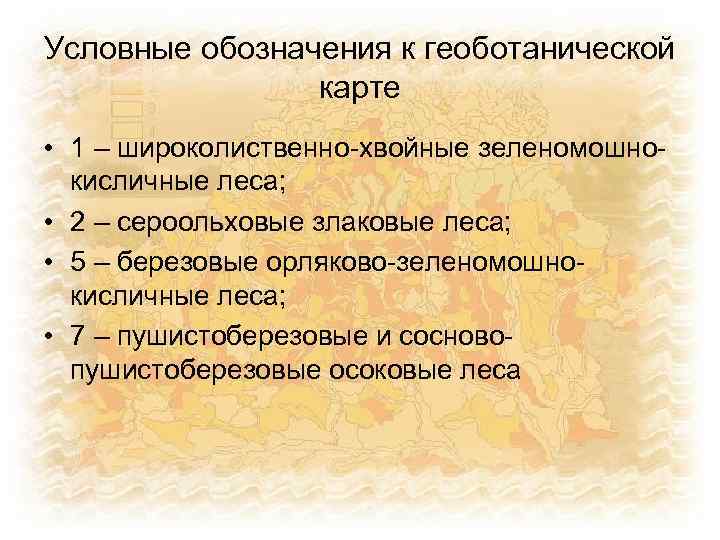 Условные обозначения к геоботанической карте

• 1 – широколиственно-хвойные зеленомошно-кисличные леса;
• 2 – сероольховые злаковые леса;
• 5 – березовые орляково-зеленомошно-кисличные леса;
• 7 – пушистоберезовые и сосново-пушистоберезовые осоковые леса